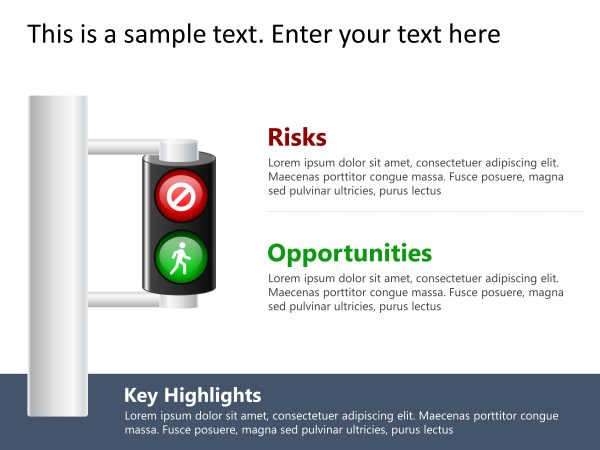 This is a sample text. Enter your text here

Risks
Lorem ipsum dolor sit amet, consectetuer adipiscing elit. Maecenas porttitor congue massa. Fusce posuere, magna sed pulvinar ultricies, purus lectus

Opportunities
Lorem ipsum dolor sit amet, consectetuer adipiscing elit. Maecenas porttitor congue massa. Fusce posuere, magna sed pulvinar ultricies, purus lectus

Key Highlights
Lorem ipsum dolor sit amet, consectetuer adipiscing elit. Maecenas porttitor congue massa. Fusce posuere, magna sed pulvinar ultricies, purus lectus